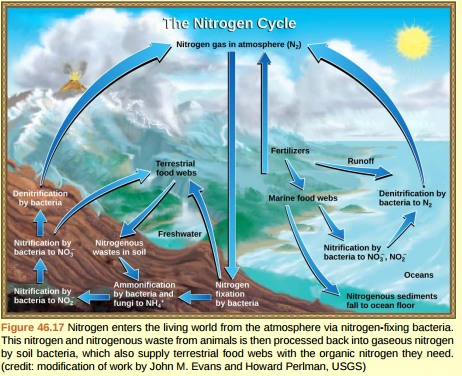 The Nitrogen Cycle

Nitrogen gas in atmosphere ($N_2$)

Fertilizers

Runoff

Terrestrial food webs

Denitrification by bacteria

Marine food webs

Denitrification by bacteria to $N_2$

Freshwater

Nitrification by bacteria to $NO_3^-$

Nitrogenous wastes in soil

Nitrification by bacteria to $NO_3^-$, $NO_2^-$

Oceans

Nitrification by bacteria to $NO_2^-$

Ammonification by bacteria and fungi to $NH_4^+$

Nitrogen fixation by bacteria

Nitrogenous sediments fall to ocean floor

Figure 46.17 Nitrogen enters the living world from the atmosphere via nitrogen-fixing bacteria. This nitrogen and nitrogenous waste from animals is then processed back into gaseous nitrogen by soil bacteria, which also supply terrestrial food webs with the organic nitrogen they need. (credit: modification of work by John M. Evans and Howard Perlman, USGS)